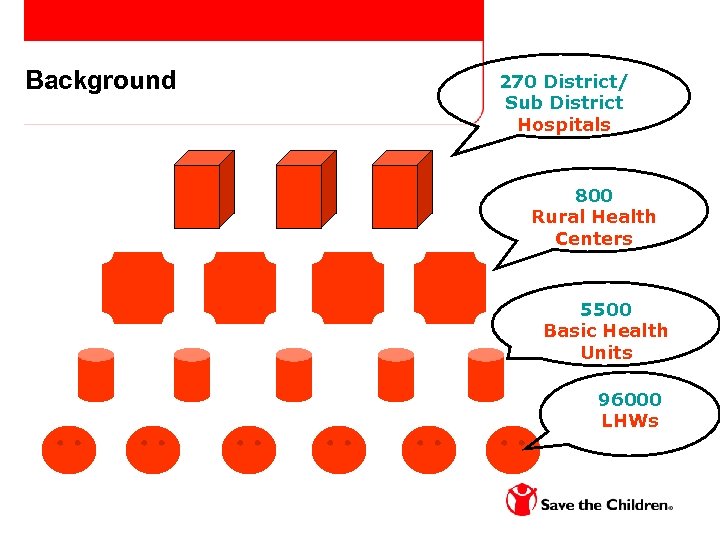 Background

270 District/
Sub District
Hospitals

800
Rural Health
Centers

5500
Basic Health
Units

96000
LHWs

Save the Children®